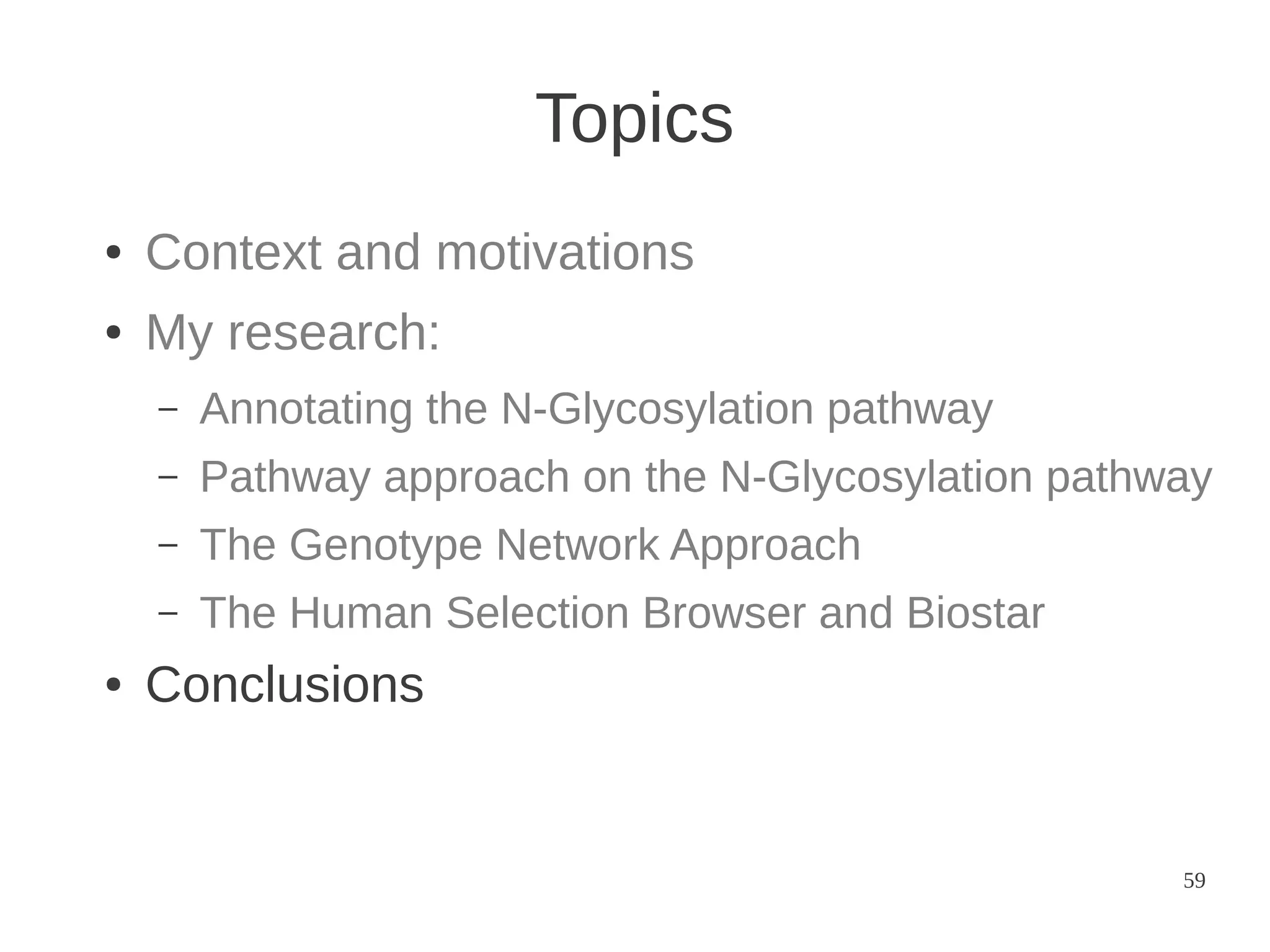 Topics

• Context and motivations
• My research:
  – Annotating the N-Glycosylation pathway
  – Pathway approach on the N-Glycosylation pathway
  – The Genotype Network Approach
  – The Human Selection Browser and Biostar
• Conclusions

59